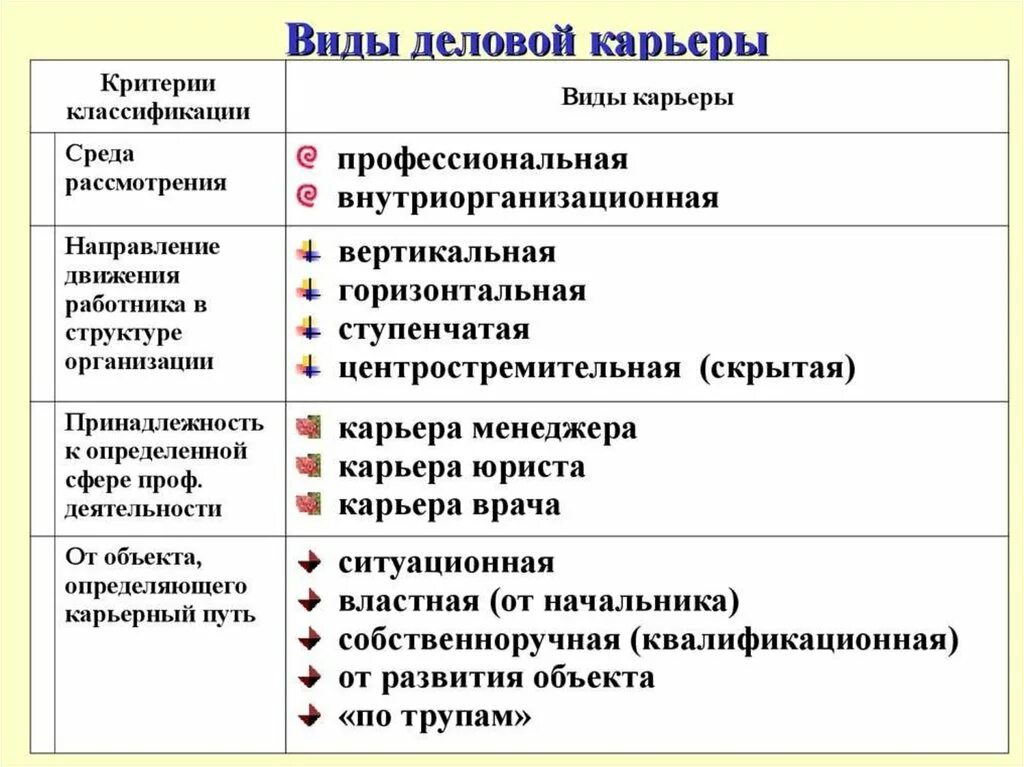 Виды деловой карьеры

| Критерии классификации | Виды карьеры |
|---|---|
| Среда рассмотрения | профессиональная<br>внутриорганизационная |
| Направление движения работника в структуре организации | вертикальная<br>горизонтальная<br>ступенчатая<br>центростремительная (скрытая) |
| Принадлежность к определенной сфере проф. деятельности | карьера менеджера<br>карьера юриста<br>карьера врача |
| От объекта, определяющего карьерный путь | ситуационная<br>властная (от начальника)<br>собственноручная (квалификационная)<br>от развития объекта<br>«по трупам» |